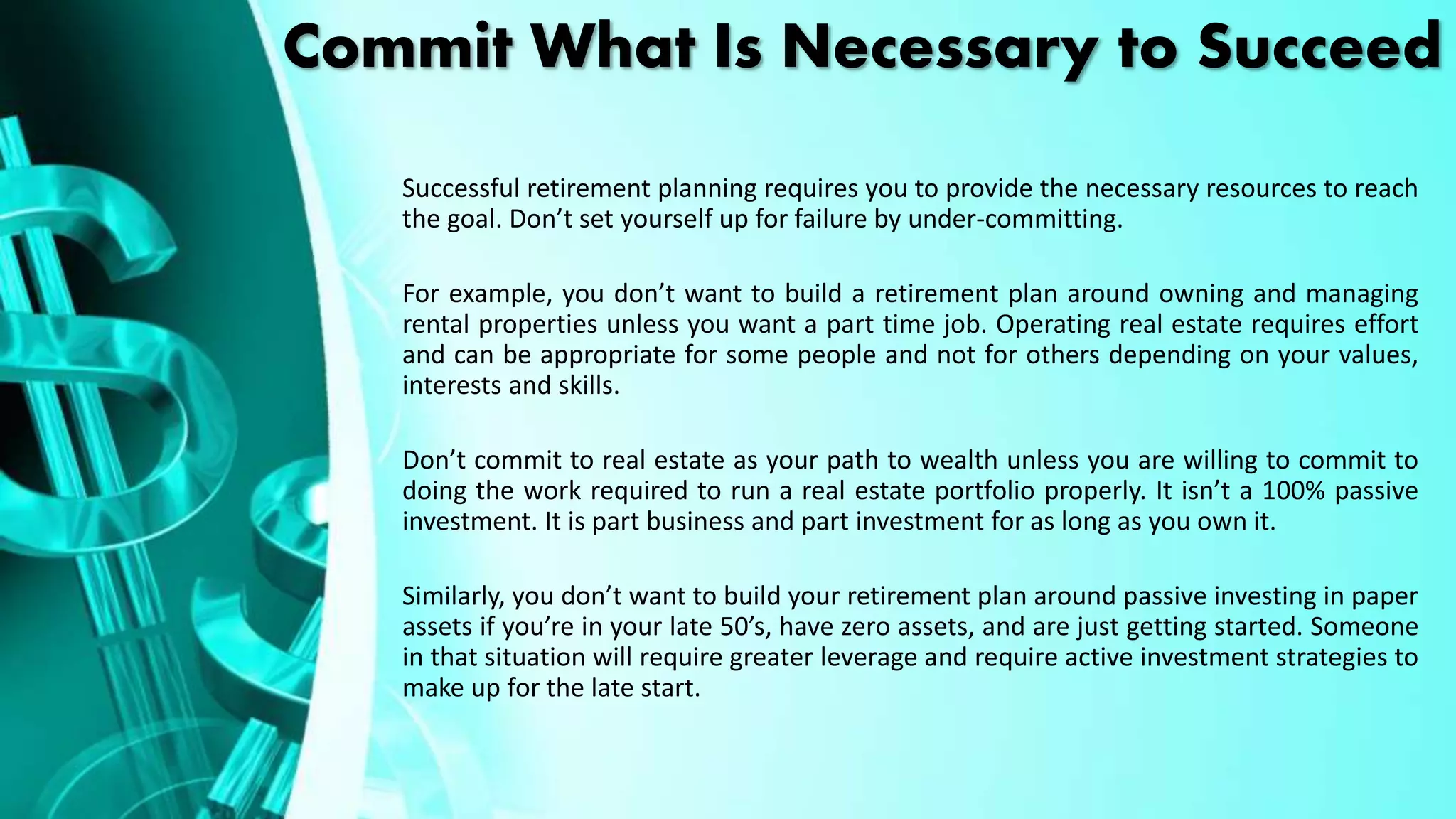 Commit What Is Necessary to Succeed

Successful retirement planning requires you to provide the necessary resources to reach the goal. Don’t set yourself up for failure by under-committing.

For example, you don’t want to build a retirement plan around owning and managing rental properties unless you want a part time job. Operating real estate requires effort and can be appropriate for some people and not for others depending on your values, interests and skills.

Don’t commit to real estate as your path to wealth unless you are willing to commit to doing the work required to run a real estate portfolio properly. It isn’t a 100% passive investment. It is part business and part investment for as long as you own it.

Similarly, you don’t want to build your retirement plan around passive investing in paper assets if you’re in your late 50’s, have zero assets, and are just getting started. Someone in that situation will require greater leverage and require active investment strategies to make up for the late start.